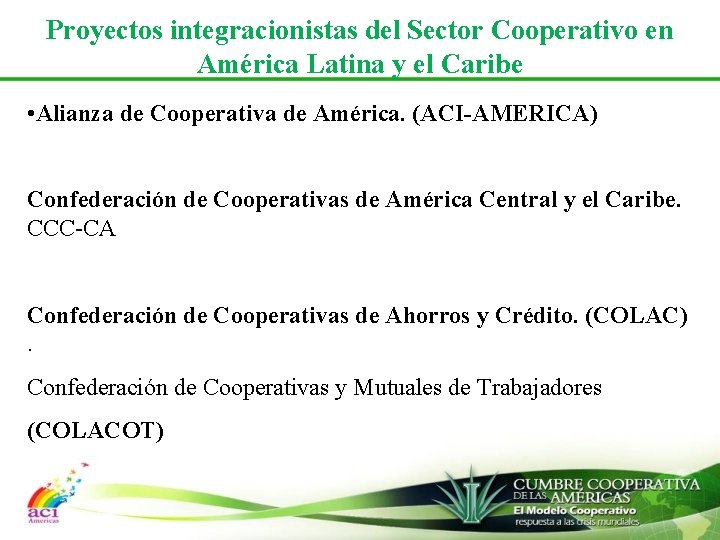 Proyectos integracionistas del Sector Cooperativo en América Latina y el Caribe

•Alianza de Cooperativa de América. (ACI-AMERICA)

Confederación de Cooperativas de América Central y el Caribe. CCC-CA

Confederación de Cooperativas de Ahorros y Crédito. (COLAC) .

Confederación de Cooperativas y Mutuales de Trabajadores

(COLACOT)

aci Américas

CUMBRE COOPERATIVA DE LAS AMÉRICAS
El Modelo Cooperativo
respuesta a las crisis mundiales